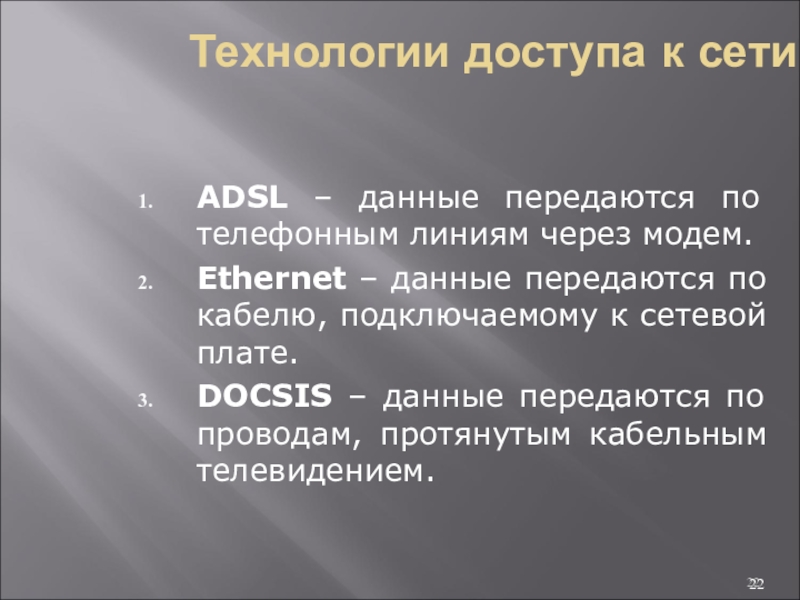 Технологии доступа к сети

1. ADSL – данные передаются по телефонным линиям через модем.
2. Ethernet – данные передаются по кабелю, подключаемому к сетевой плате.
3. DOCSIS – данные передаются по проводам, протянутым кабельным телевидением.

22